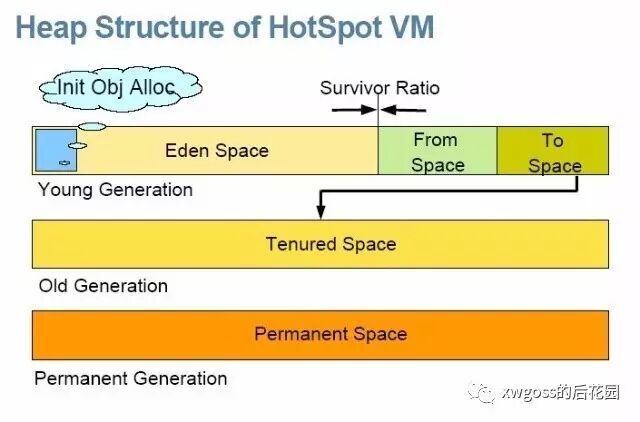 Heap Structure of HotSpot VM

Init Obj Alloc

Survivor Ratio

Eden Space

From Space

To Space

Young Generation

Tenured Space

Old Generation

Permanent Space

Permanent Generation

xwgoss的后花园